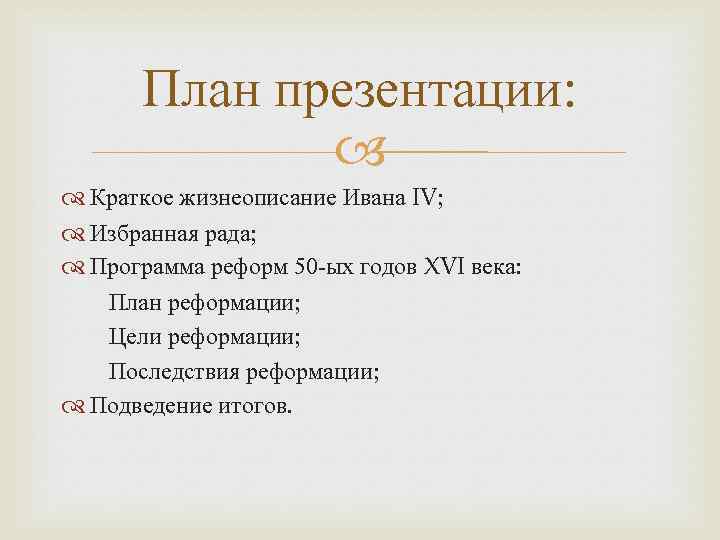 План презентации:

Краткое жизнеописание Ивана IV;
Избранная рада;
Программа реформ 50-ых годов XVI века:
План реформации;
Цели реформации;
Последствия реформации;
Подведение итогов.